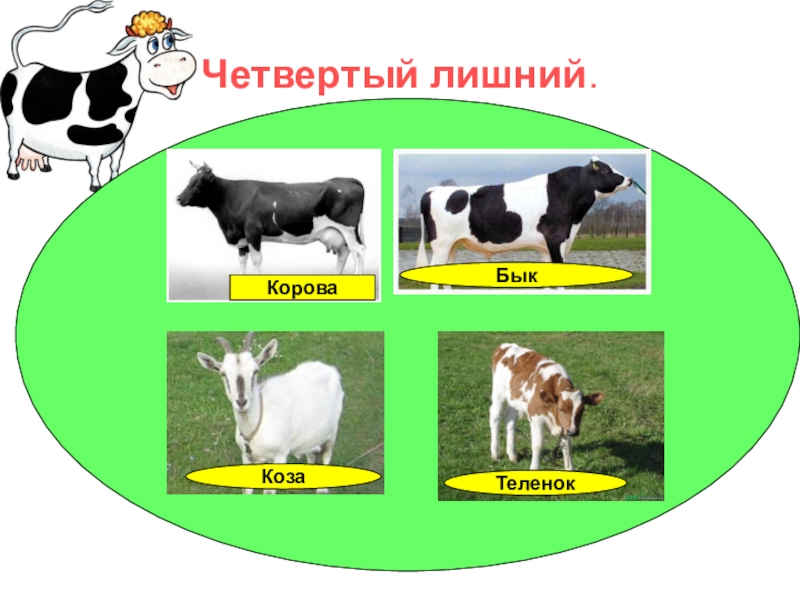 Четвертый лишний.

Корова

Бык

Коза

Теленок